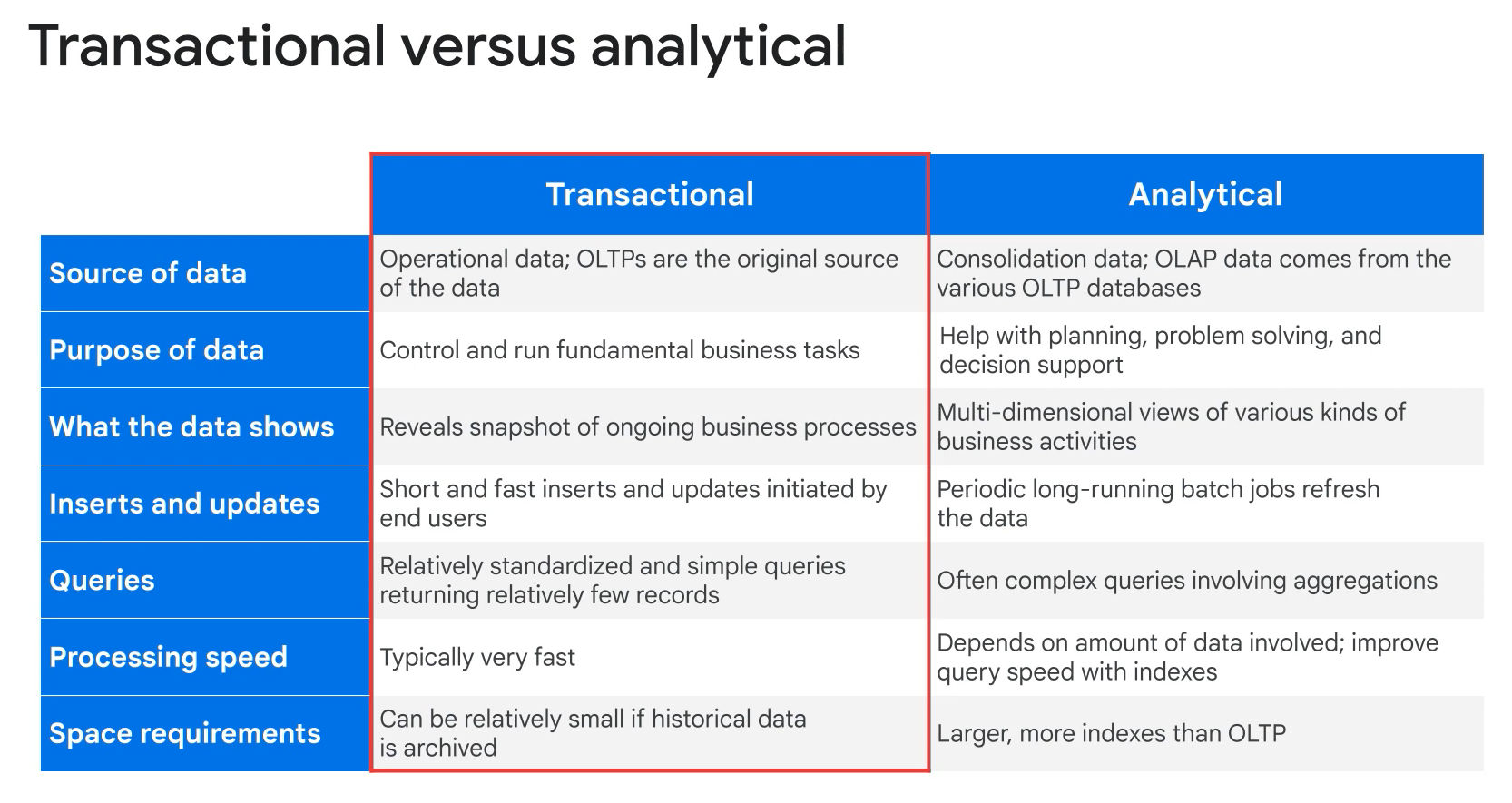 Transactional versus analytical

| | Transactional | Analytical |
|---|---|---|
| Source of data | Operational data; OLTPs are the original source of the data | Consolidation data; OLAP data comes from the various OLTP databases |
| Purpose of data | Control and run fundamental business tasks | Help with planning, problem solving, and decision support |
| What the data shows | Reveals snapshot of ongoing business processes | Multi-dimensional views of various kinds of business activities |
| Inserts and updates | Short and fast inserts and updates initiated by end users | Periodic long-running batch jobs refresh the data |
| Queries | Relatively standardized and simple queries returning relatively few records | Often complex queries involving aggregations |
| Processing speed | Typically very fast | Depends on amount of data involved; improve query speed with indexes |
| Space requirements | Can be relatively small if historical data is archived | Larger, more indexes than OLTP |